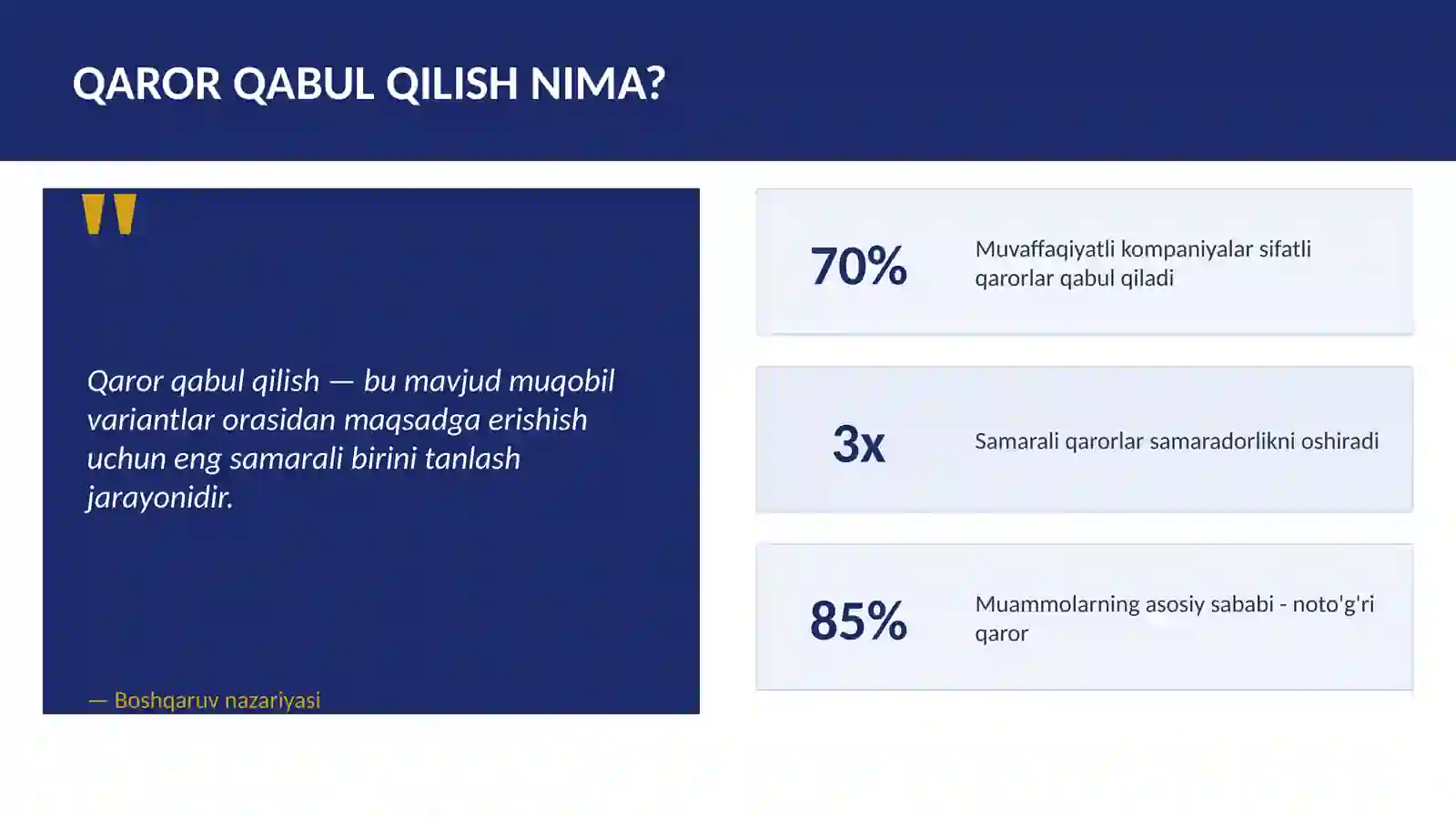 QAROR QABUL QILISH NIMA?

"

Qaror qabul qilish — bu mavjud muqobil variantlar orasidan maqsadga erishish uchun eng samarali birini tanlash jarayonidir.

— Boshqaruv nazariyasi

70%

Muvaffaqiyatli kompaniyalar sifatli qarorlar qabul qiladi

3x

Samarali qarorlar samaradorlikni oshiradi

85%

Muammolarning asosiy sababi - noto'g'ri qaror